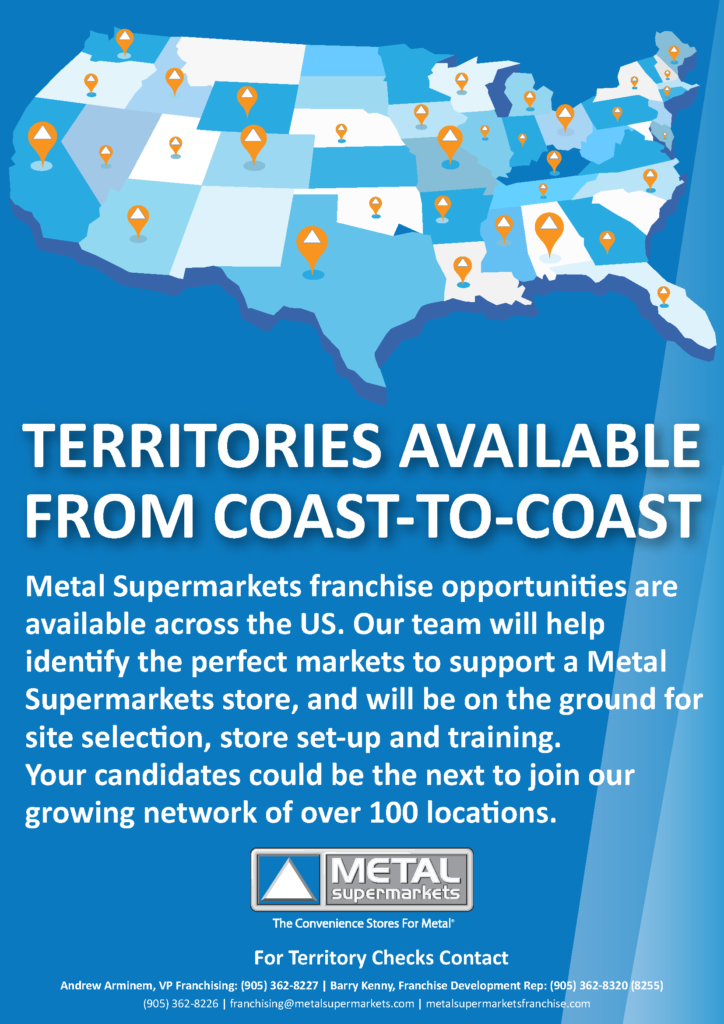 TERRITORIES AVAILABLE FROM COAST-TO-COAST

Metal Supermarkets franchise opportunities are available across the US. Our team will help identify the perfect markets to support a Metal Supermarkets store, and will be on the ground for site selection, store set-up and training. Your candidates could be the next to join our growing network of over 100 locations.

METAL supermarkets

The Convenience Stores For Metal®

For Territory Checks Contact

Andrew Arminem, VP Franchising: (905) 362-8227 | Barry Kenny, Franchise Development Rep: (905) 362-8320 (8255)

(905) 362-8226 | franchising@metalsupermarkets.com | metalsupermarketsfranchise.com